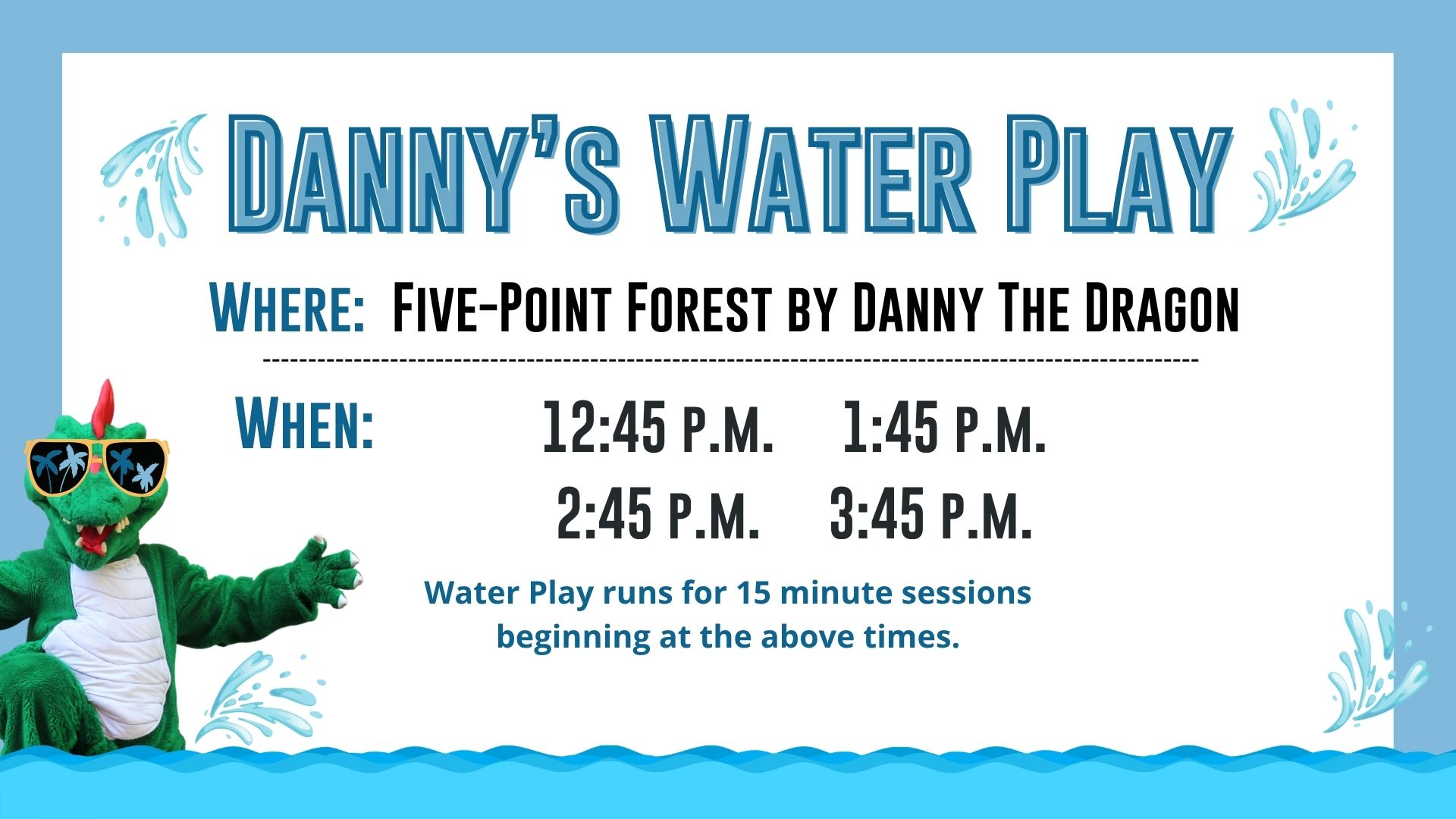 Danny's Water Play

Where: Five-Point Forest by Danny The Dragon

When: 12:45 p.m. 1:45 p.m.
2:45 p.m. 3:45 p.m.

Water Play runs for 15 minute sessions beginning at the above times.